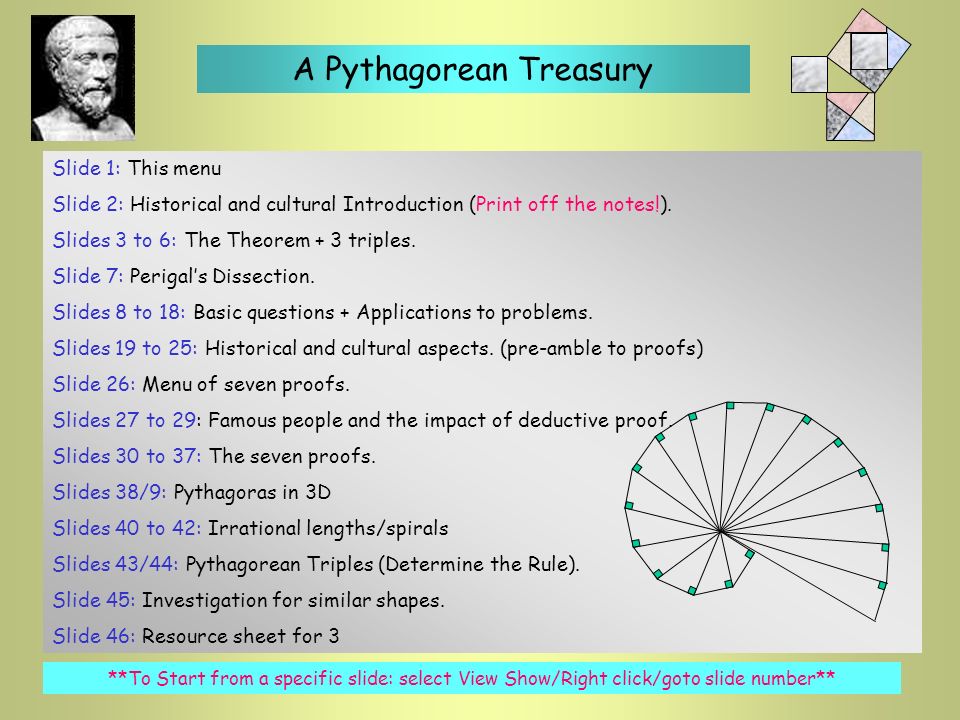 A Pythagorean Treasury

Slide 1: This menu

Slide 2: Historical and cultural Introduction (Print off the notes!).

Slides 3 to 6: The Theorem + 3 triples.

Slide 7: Perigal's Dissection.

Slides 8 to 18: Basic questions + Applications to problems.

Slides 19 to 25: Historical and cultural aspects. (pre-amble to proofs)

Slide 26: Menu of seven proofs.

Slides 27 to 29: Famous people and the impact of deductive proof

Slides 30 to 37: The seven proofs.

Slides 38/9: Pythagoras in 3D

Slides 40 to 42: Irrational lengths/spirals

Slides 43/44: Pythagorean Triples (Determine the Rule).

Slide 45: Investigation for similar shapes.

Slide 46: Resource sheet for 3

**To Start from a specific slide: select View Show/Right click/goto slide number**